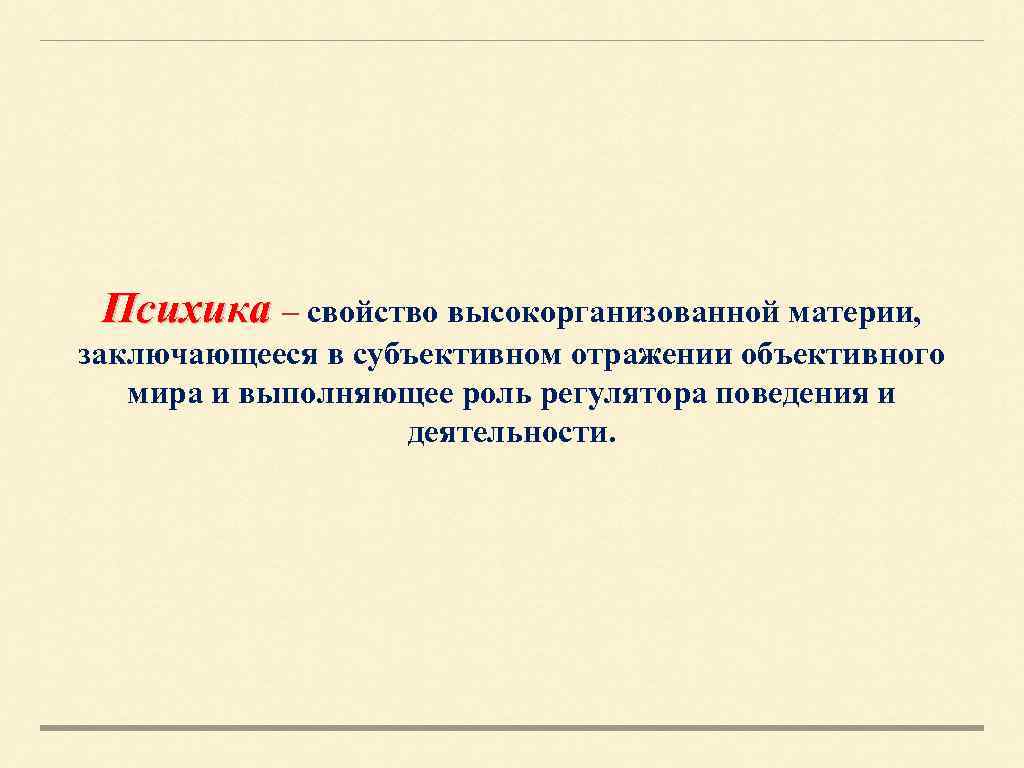 Психика – свойство высокорганизованной материи, заключающееся в субъективном отражении объективного мира и выполняющее роль регулятора поведения и деятельности.